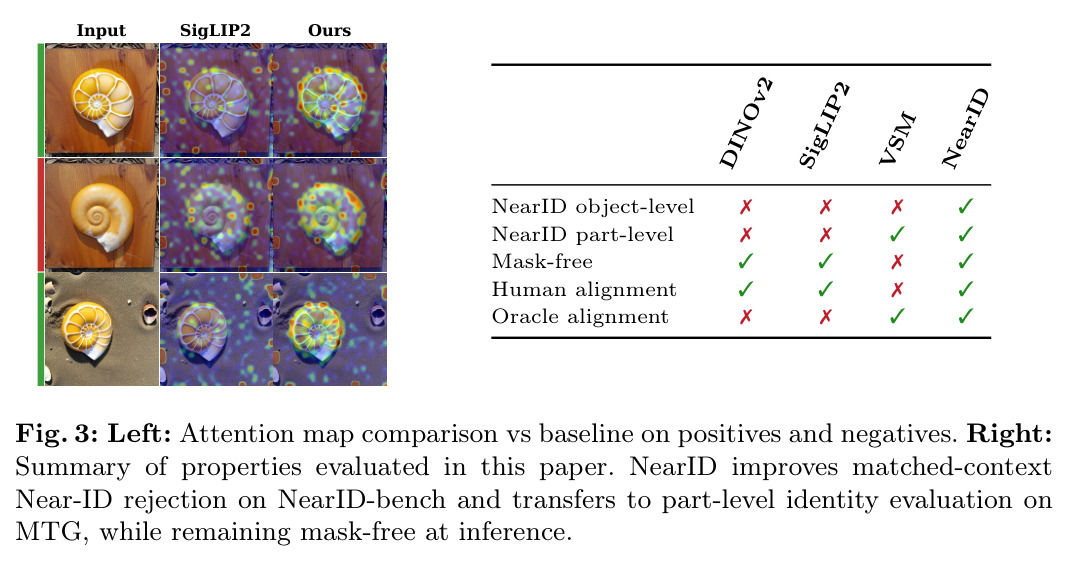 Input SigLIP2 Ours

|  | DINOv2 | SigLIP2 | VSM | NearID |
|---|---|---|---|---|
| NearID object-level | ✗ | ✗ | ✗ | ✓ |
| NearID part-level | ✗ | ✗ | ✓ | ✓ |
| Mask-free | ✓ | ✓ | ✗ | ✓ |
| Human alignment | ✓ | ✓ | ✗ | ✓ |
| Oracle alignment | ✗ | ✗ | ✓ | ✓ |

Fig. 3: Left: Attention map comparison vs baseline on positives and negatives. Right: Summary of properties evaluated in this paper. NearID improves matched-context Near-ID rejection on NearID-bench and transfers to part-level identity evaluation on MTG, while remaining mask-free at inference.